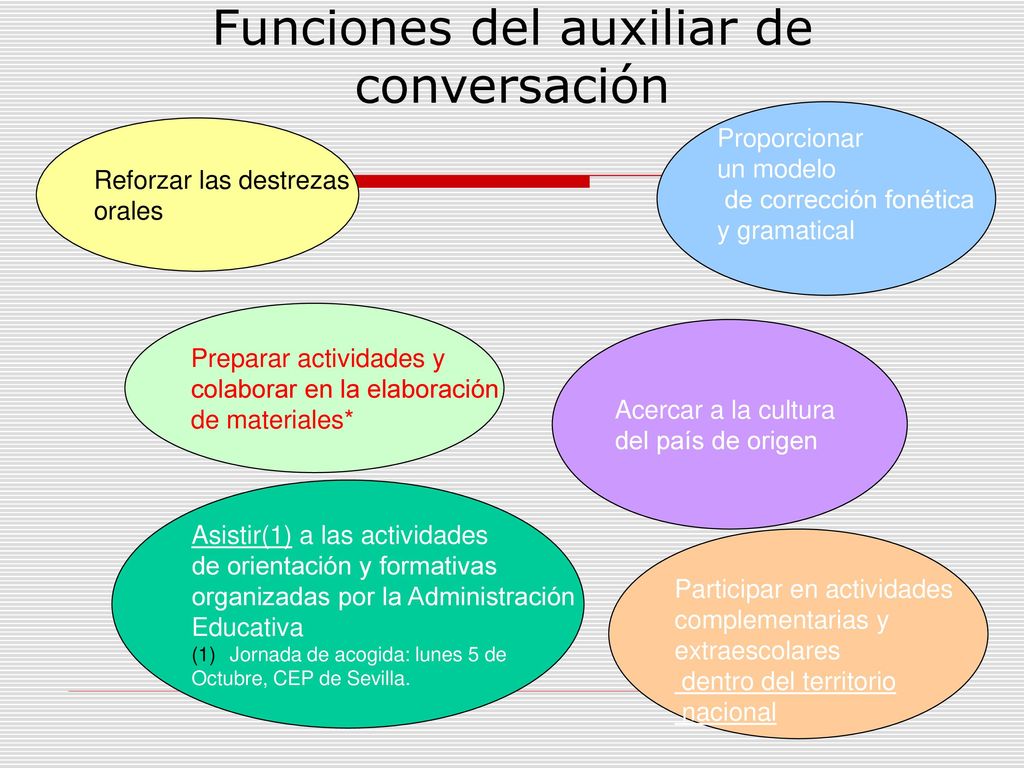 Funciones del auxiliar de conversación

Reforzar las destrezas orales

Proporcionar un modelo de corrección fonética y gramatical

Preparar actividades y colaborar en la elaboración de materiales*

Acercar a la cultura del país de origen

Asistir(1) a las actividades de orientación y formativas organizadas por la Administración Educativa
(1) Jornada de acogida: lunes 5 de Octubre, CEP de Sevilla.

Participar en actividades complementarias y extraescolares dentro del territorio nacional